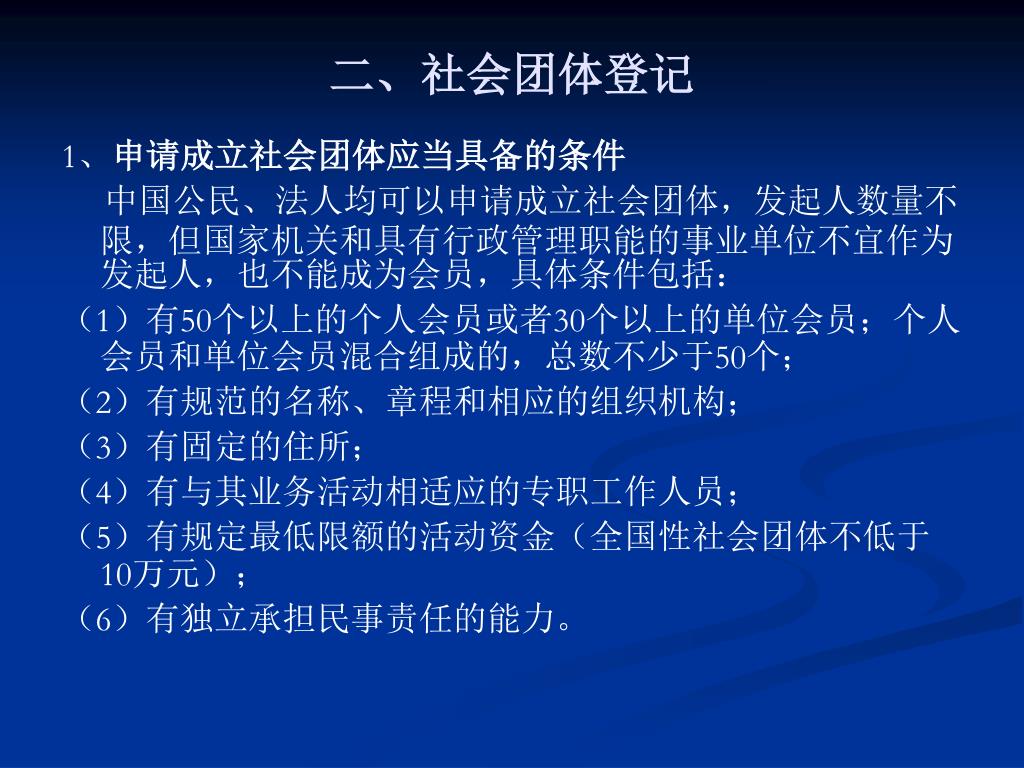 二、社会团体登记

1、申请成立社会团体应当具备的条件

中国公民、法人均可以申请成立社会团体，发起人数量不限，但国家机关和具有行政管理职能的事业单位不宜作为发起人，也不能成为会员，具体条件包括：

（1）有50个以上的个人会员或者30个以上的单位会员；个人会员和单位会员混合组成的，总数不少于50个；

（2）有规范的名称、章程和相应的组织机构；

（3）有固定的住所；

（4）有与其业务活动相适应的专职工作人员；

（5）有规定最低限额的活动资金（全国性社会团体不低于10万元）；

（6）有独立承担民事责任的能力。